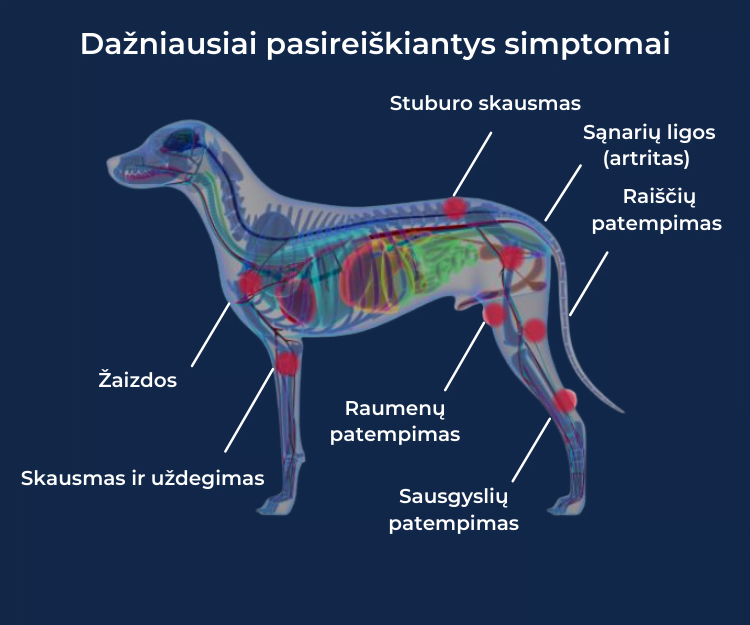 Dažniausiai pasireiškiantys simptomai

Stuburo skausmas

Sąnarių ligos (artritas)

Raiščių patempimas

Žaizdos

Raumenų patempimas

Skausmas ir uždegimas

Sausgyslių patempimas